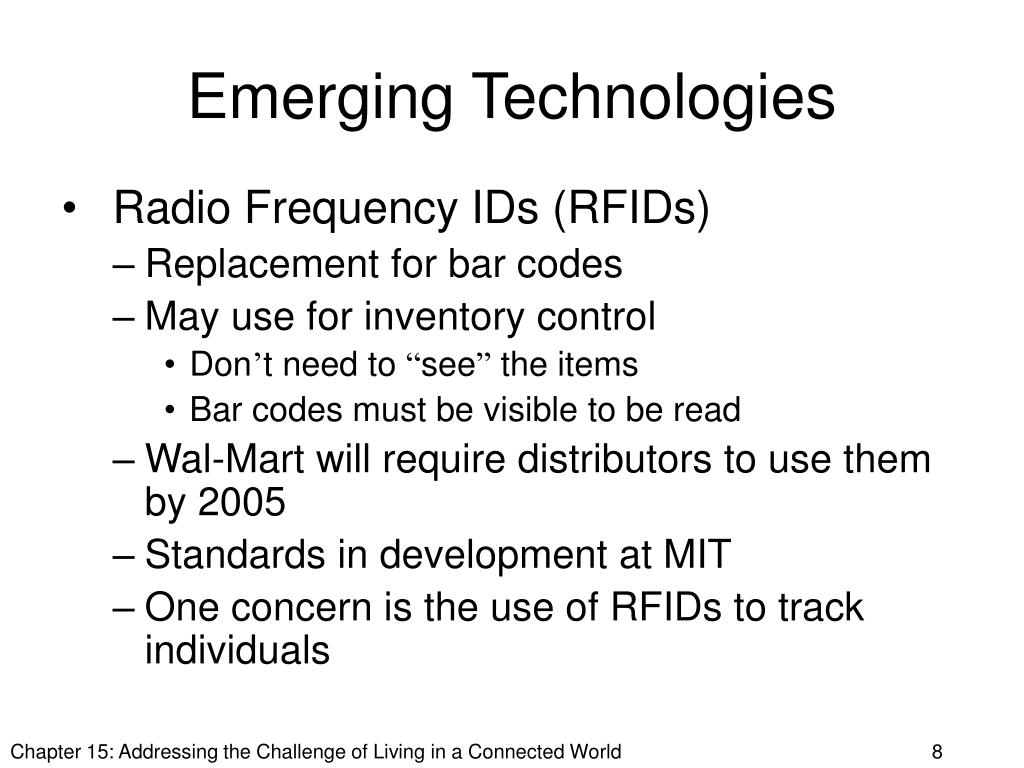 Emerging Technologies

• Radio Frequency IDs (RFIDs)
– Replacement for bar codes
– May use for inventory control
• Don’t need to “see” the items
• Bar codes must be visible to be read
– Wal-Mart will require distributors to use them by 2005
– Standards in development at MIT
– One concern is the use of RFIDs to track individuals

Chapter 15: Addressing the Challenge of Living in a Connected World

8